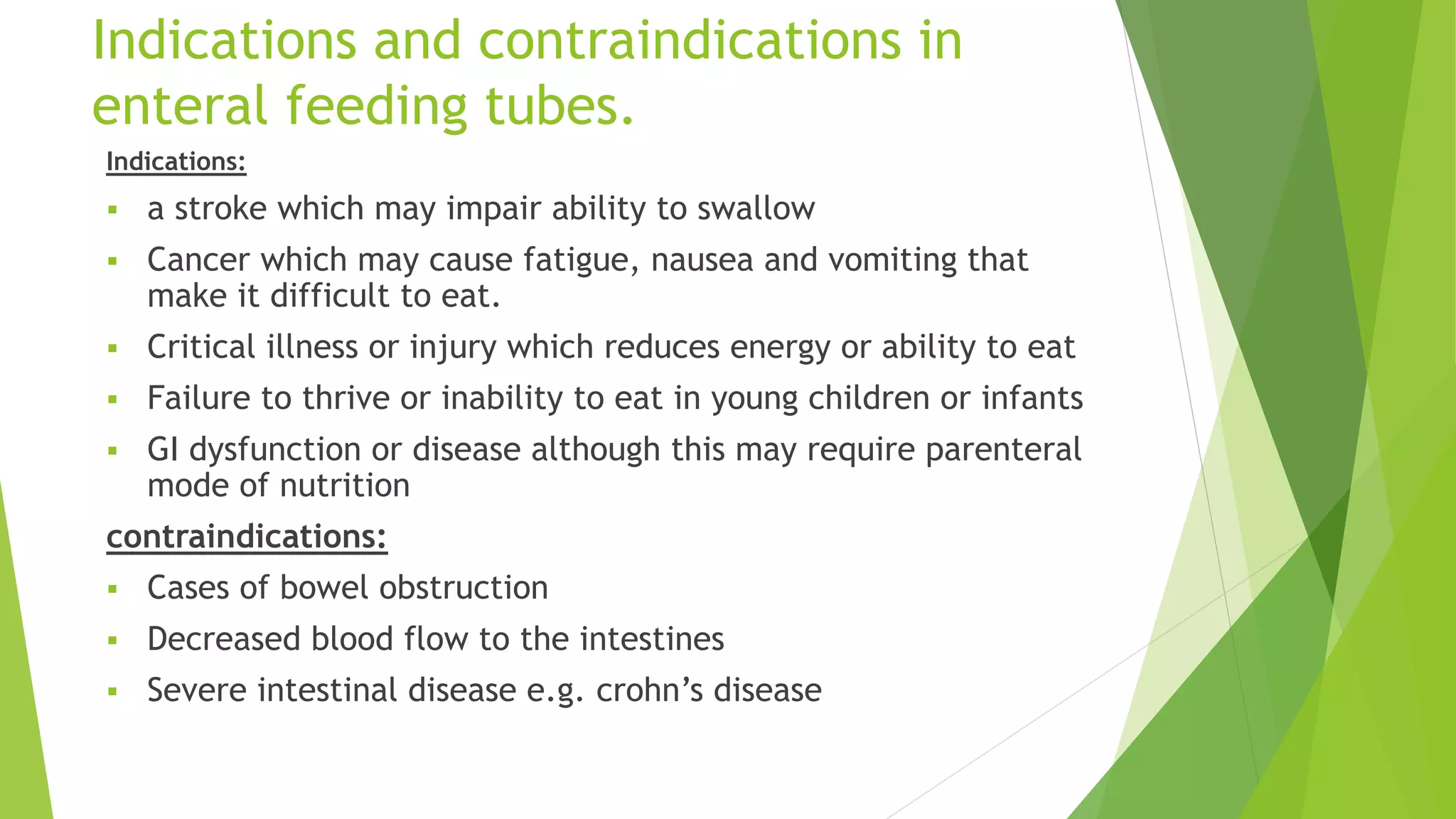 Indications and contraindications in enteral feeding tubes.

Indications:

▪ a stroke which may impair ability to swallow

▪ Cancer which may cause fatigue, nausea and vomiting that make it difficult to eat.

▪ Critical illness or injury which reduces energy or ability to eat

▪ Failure to thrive or inability to eat in young children or infants

▪ GI dysfunction or disease although this may require parenteral mode of nutrition

contraindications:

▪ Cases of bowel obstruction

▪ Decreased blood flow to the intestines

▪ Severe intestinal disease e.g. crohn’s disease